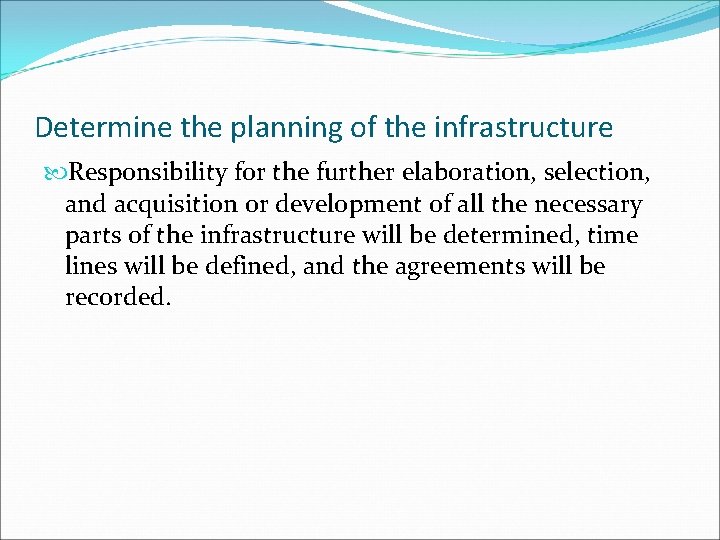 Determine the planning of the infrastructure

Responsibility for the further elaboration, selection, and acquisition or development of all the necessary parts of the infrastructure will be determined, time lines will be defined, and the agreements will be recorded.